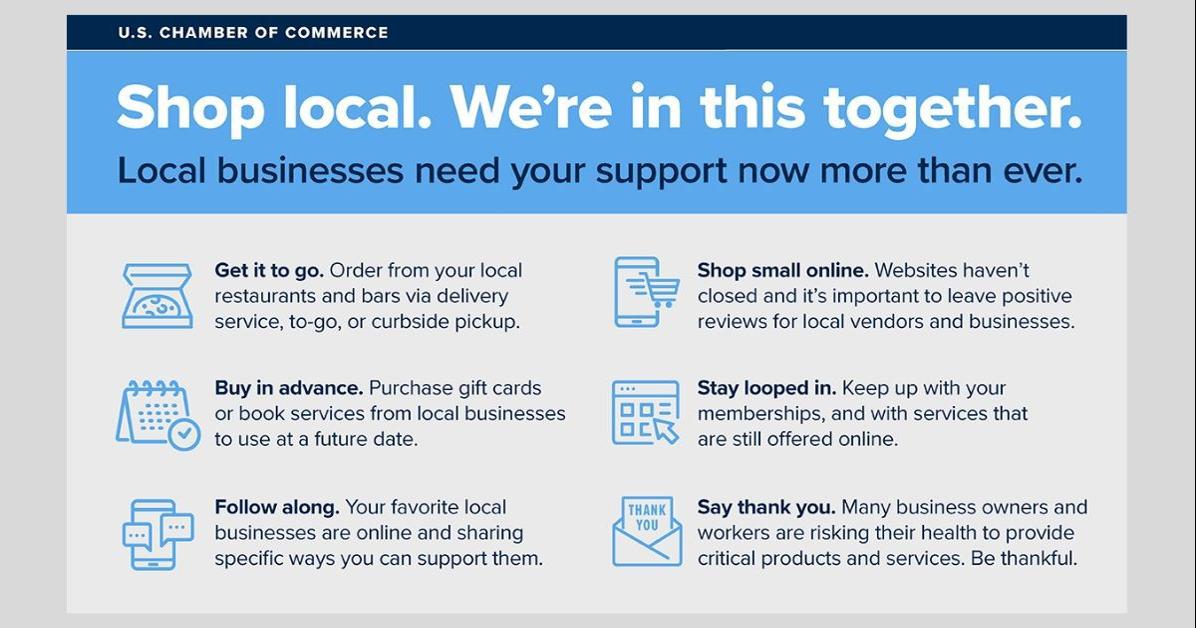 U.S. CHAMBER OF COMMERCE

Shop local. We're in this together.

Local businesses need your support now more than ever.

Get it to go. Order from your local restaurants and bars via delivery service, to-go, or curbside pickup.

Buy in advance. Purchase gift cards or book services from local businesses to use at a future date.

Follow along. Your favorite local businesses are online and sharing specific ways you can support them.

Shop small online. Websites haven't closed and it's important to leave positive reviews for local vendors and businesses.

Stay looped in. Keep up with your memberships, and with services that are still offered online.

THANK YOU

Say thank you. Many business owners and workers are risking their health to provide critical products and services. Be thankful.